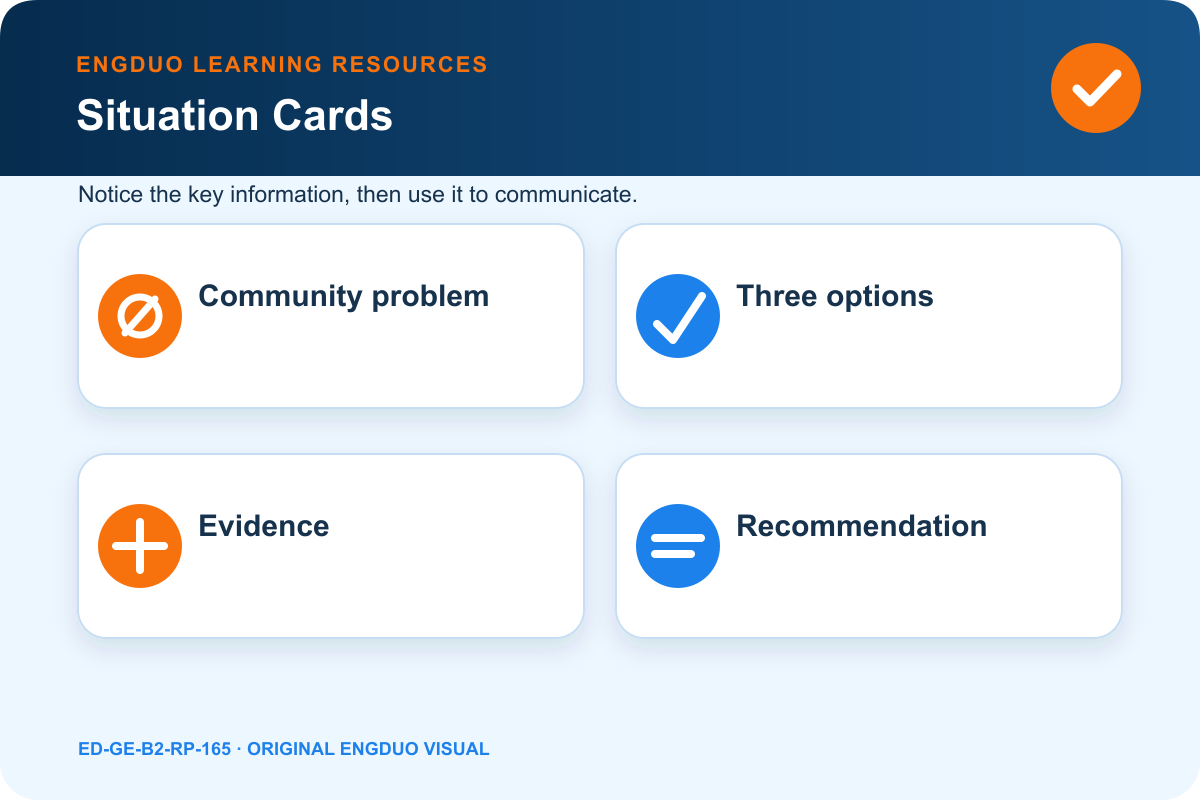 ENGDUO LEARNING RESOURCES

Situation Cards

Notice the key information, then use it to communicate.

Community problem

Three options

Evidence

Recommendation

ED-GE-B2-RP-165 · ORIGINAL ENGDUO VISUAL